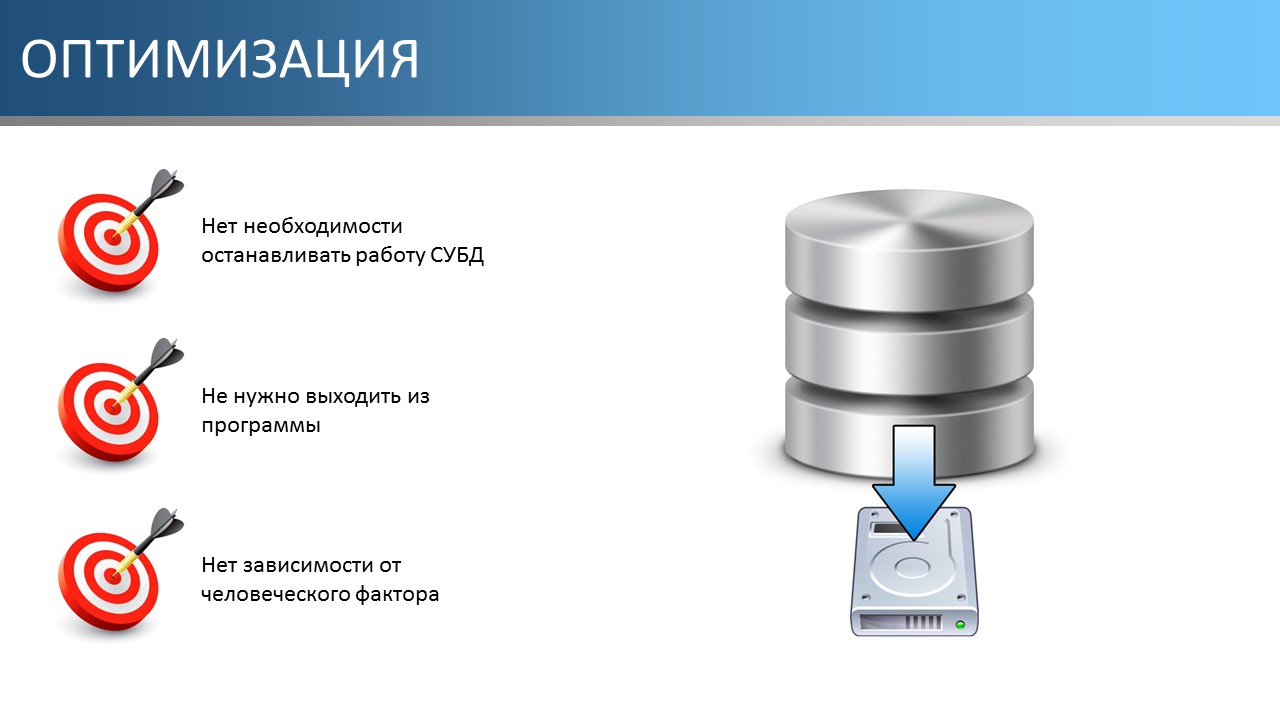 ОПТИМИЗАЦИЯ

Нет необходимости останавливать работу СУБД

Не нужно выходить из программы

Нет зависимости от человеческого фактора